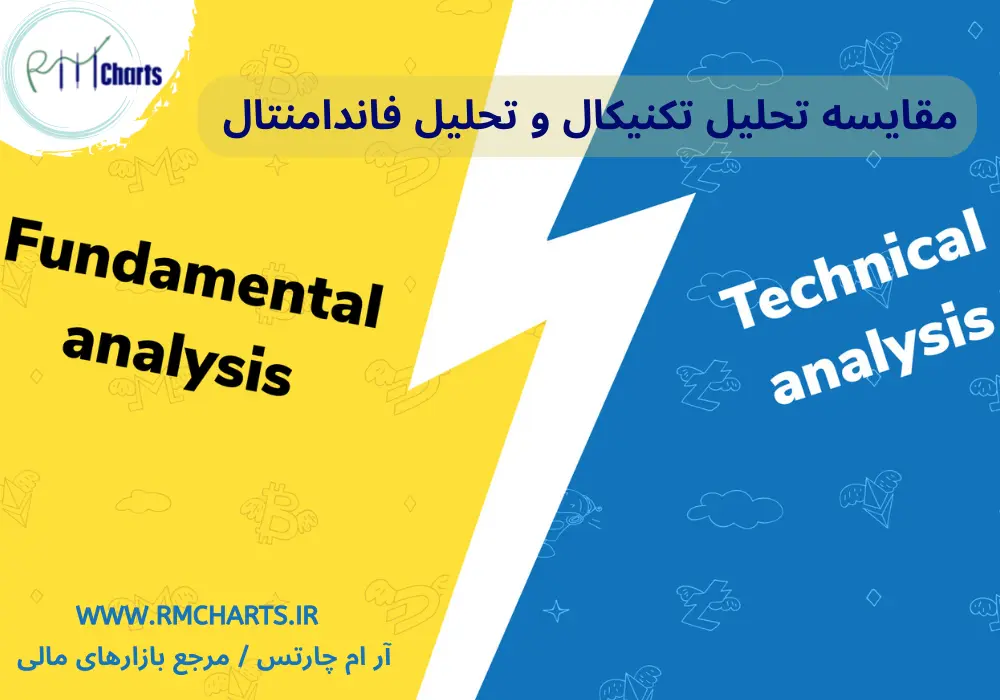 RM Charts

مقایسه تحلیل تکنیکال و تحلیل فاندامنتال

Fundamental analysis

Technical analysis

WWW.RMCHARTS.IR

آر ام چارتس / مرجع بازارهای مالی